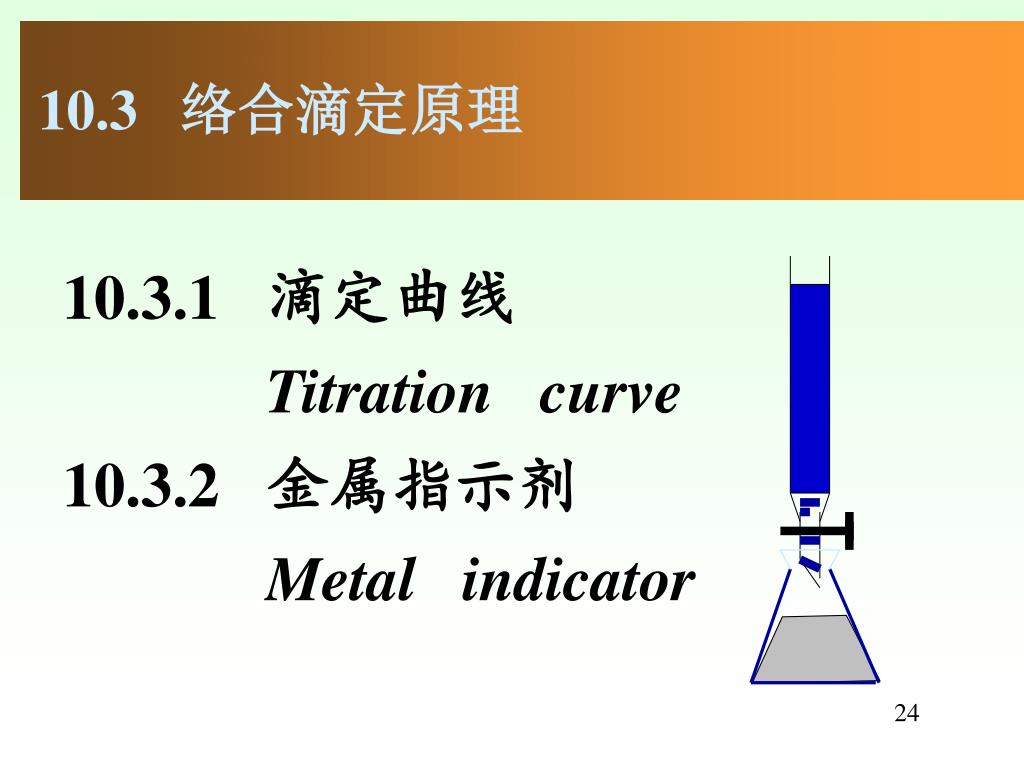 10.3 络合滴定原理

10.3.1 滴定曲线
Titration curve
10.3.2 金属指示剂
Metal indicator

24